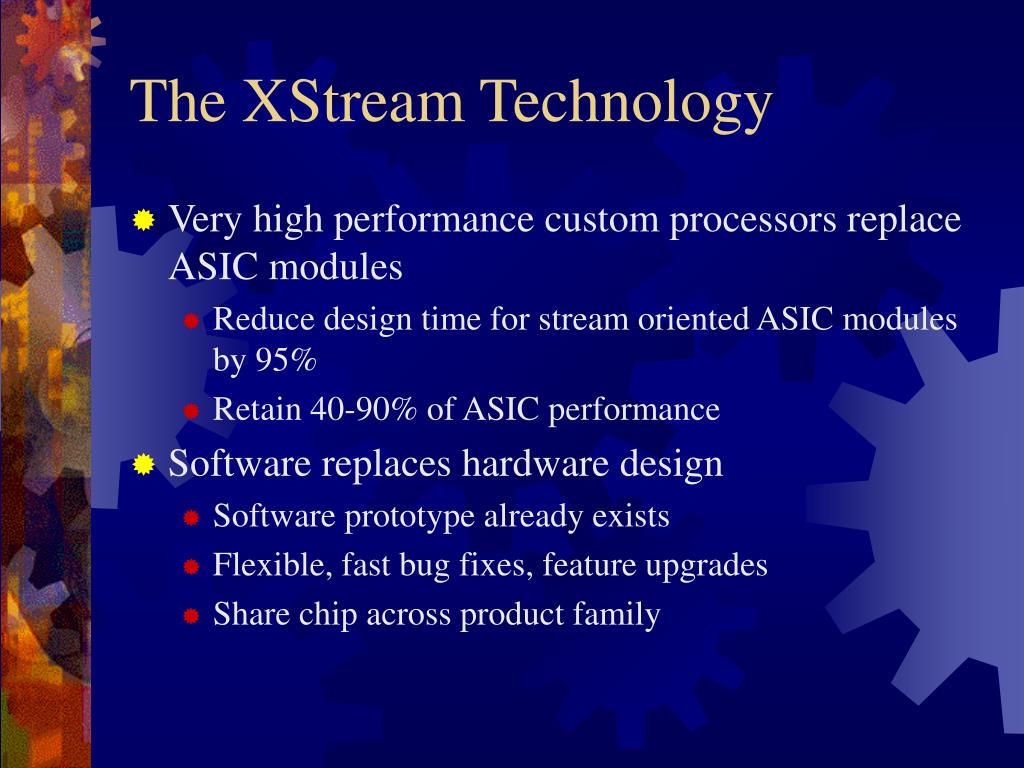 The XStream Technology

Very high performance custom processors replace ASIC modules

Reduce design time for stream oriented ASIC modules by 95%

Retain 40-90% of ASIC performance

Software replaces hardware design

Software prototype already exists

Flexible, fast bug fixes, feature upgrades

Share chip across product family